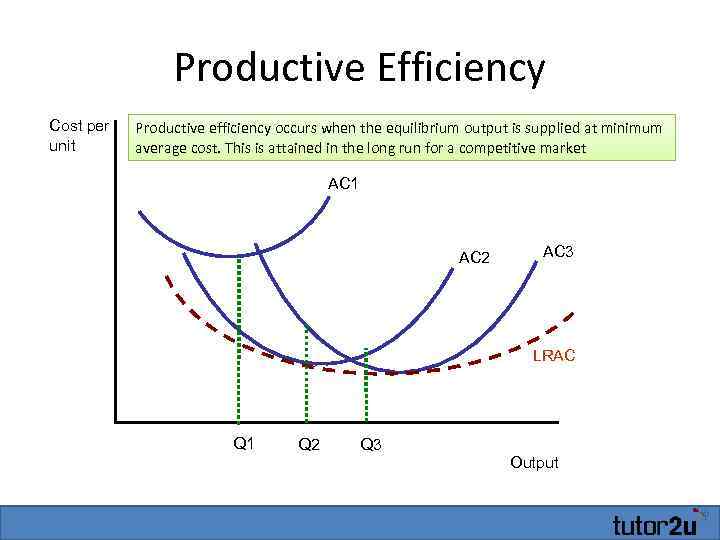 Productive Efficiency

Cost per unit

Productive efficiency occurs when the equilibrium output is supplied at minimum average cost. This is attained in the long run for a competitive market

AC1

AC2

AC3

LRAC

Q1

Q2

Q3

Output

tutor2u